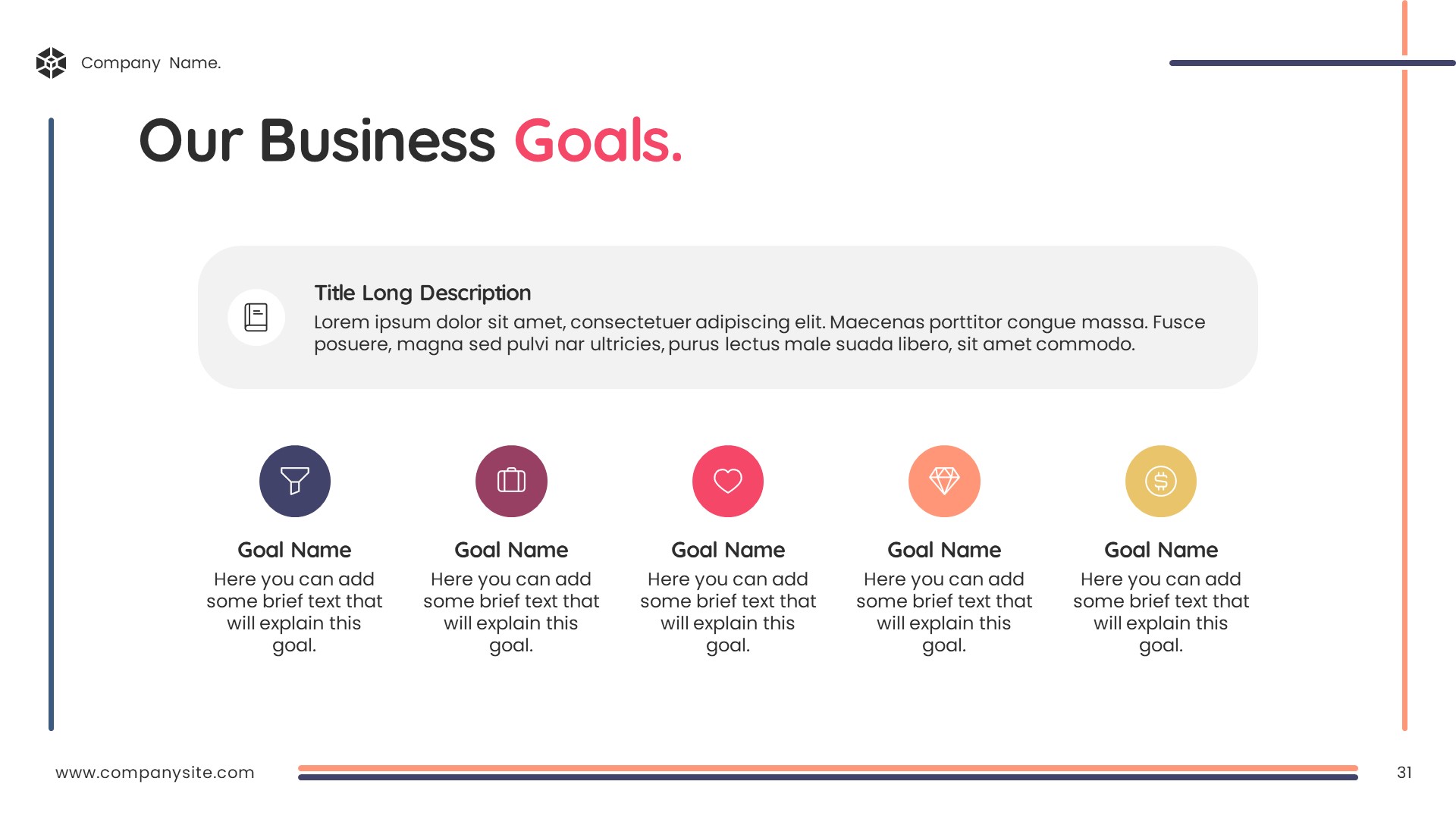 Company Name.

Our Business Goals.

Title Long Description

Lorem ipsum dolor sit amet, consectetuer adipiscing elit. Maecenas porttitor congue massa. Fusce posuere, magna sed pulvi nar ultricies, purus lectus male suada libero, sit amet commodo.

Goal Name

Here you can add some brief text that will explain this goal.

Goal Name

Here you can add some brief text that will explain this goal.

Goal Name

Here you can add some brief text that will explain this goal.

Goal Name

Here you can add some brief text that will explain this goal.

Goal Name

Here you can add some brief text that will explain this goal.

www.companysite.com

31